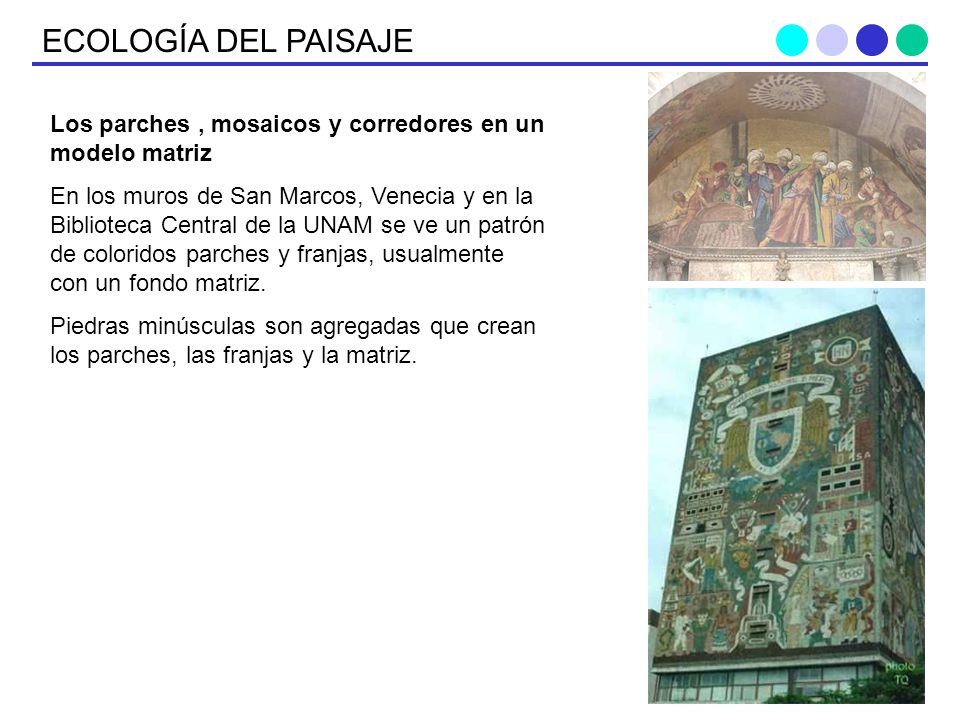 ECOLOGÍA DEL PAISAJE

Los parches , mosaicos y corredores en un modelo matriz

En los muros de San Marcos, Venecia y en la Biblioteca Central de la UNAM se ve un patrón de coloridos parches y franjas, usualmente con un fondo matriz.

Piedras minúsculas son agregadas que crean los parches, las franjas y la matriz.

photo TQ